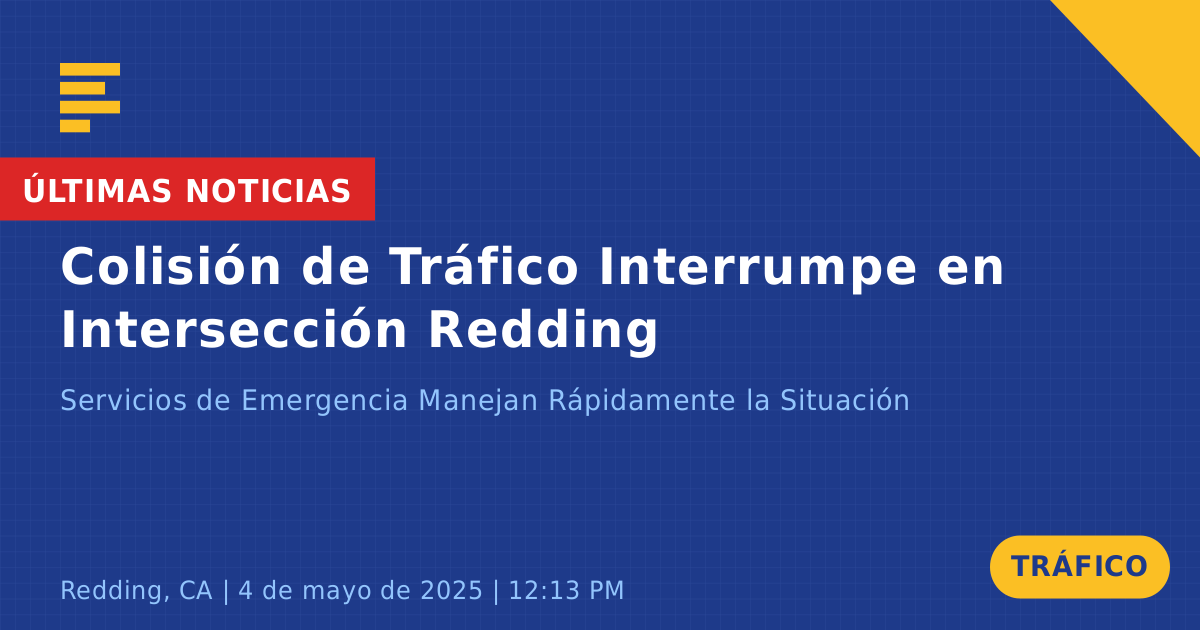 ÚLTIMAS NOTICIAS

Colisión de Tráfico Interrumpe en Intersección Redding

Servicios de Emergencia Manejan Rápidamente la Situación

Redding, CA | 4 de mayo de 2025 | 12:13 PM

TRÁFICO